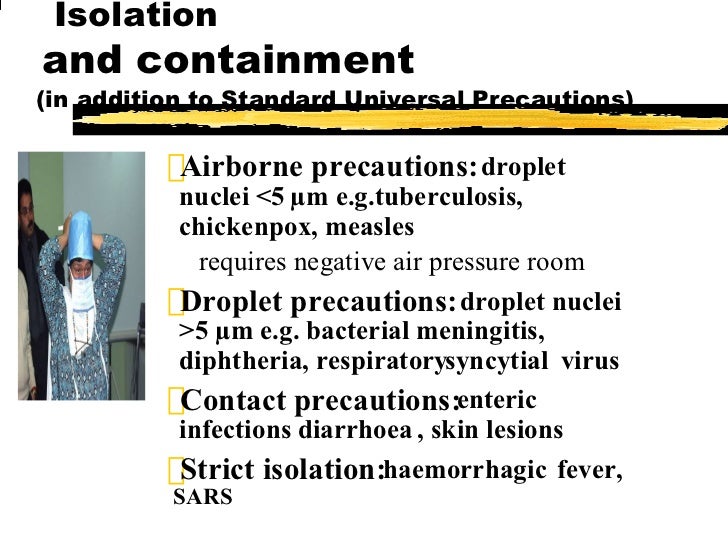 Isolation and containment
(in addition to Standard Universal Precautions)

Airborne precautions: droplet nuclei <5 µm e.g.tuberculosis, chickenpox, measles
requires negative air pressure room

Droplet precautions: droplet nuclei >5 µm e.g. bacterial meningitis, diphtheria, respiratorysyncytial virus

Contact precautions: enteric infections diarrhoea , skin lesions

Strict isolation: haemorrhagic fever, SARS